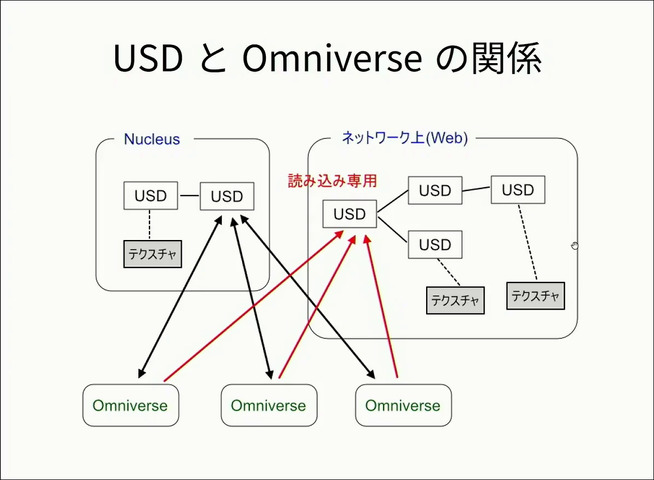 USD と Omniverse の関係

Nucleus

USD

USD

テクスチャ

ネットワーク上(Web)

読み込み専用

USD

USD

USD

USD

テクスチャ

テクスチャ

Omniverse

Omniverse

Omniverse